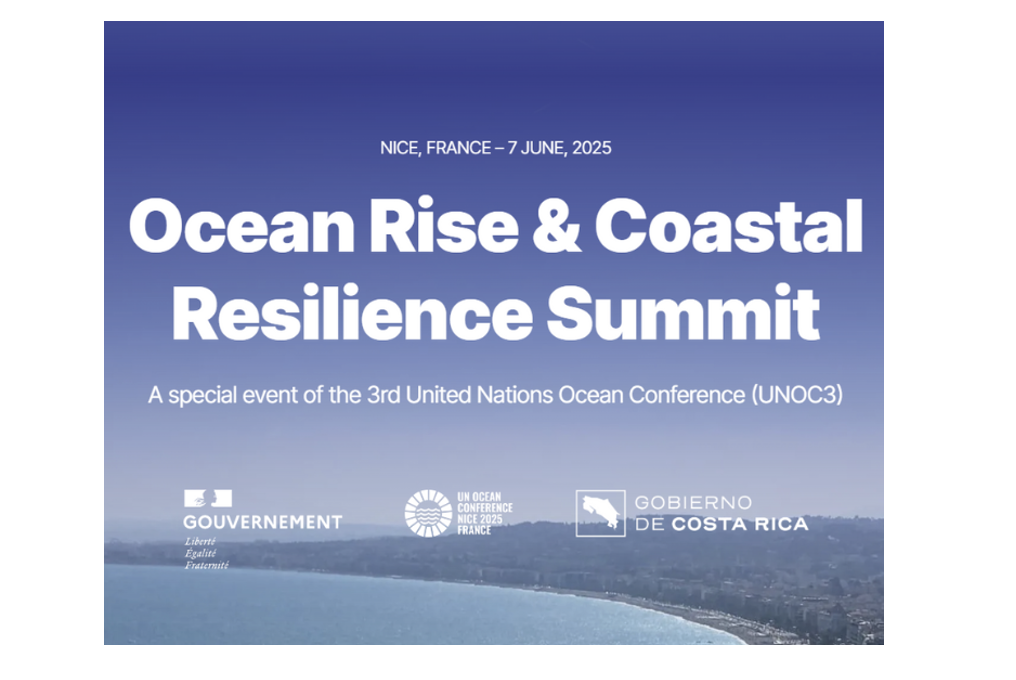 NICE, FRANCE – 7 JUNE, 2025

Ocean Rise & Coastal Resilience Summit

A special event of the 3rd United Nations Ocean Conference (UNOC3)

GOUVERNEMENT
Liberté
Égalité
Fraternité

UN OCEAN CONFERENCE NICE 2025 FRANCE

GOBIERNO DE COSTA RICA